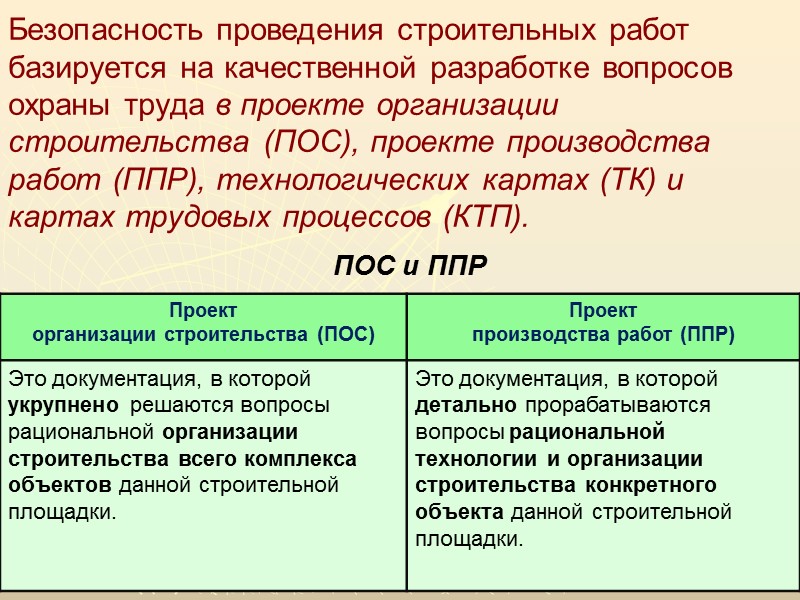 Безопасность проведения строительных работ базируется на качественной разработке вопросов охраны труда в проекте организации строительства (ПОС), проекте производства работ (ППР), технологических картах (ТК) и картах трудовых процессов (КТП).

ПОС и ППР

| Проект организации строительства (ПОС) | Проект производства работ (ППР) |
|---|---|
| Это документация, в которой укрупнено решаются вопросы рациональной организации строительства всего комплекса объектов данной строительной площадки. | Это документация, в которой детально прорабатываются вопросы рациональной технологии и организации строительства конкретного объекта данной строительной площадки. |